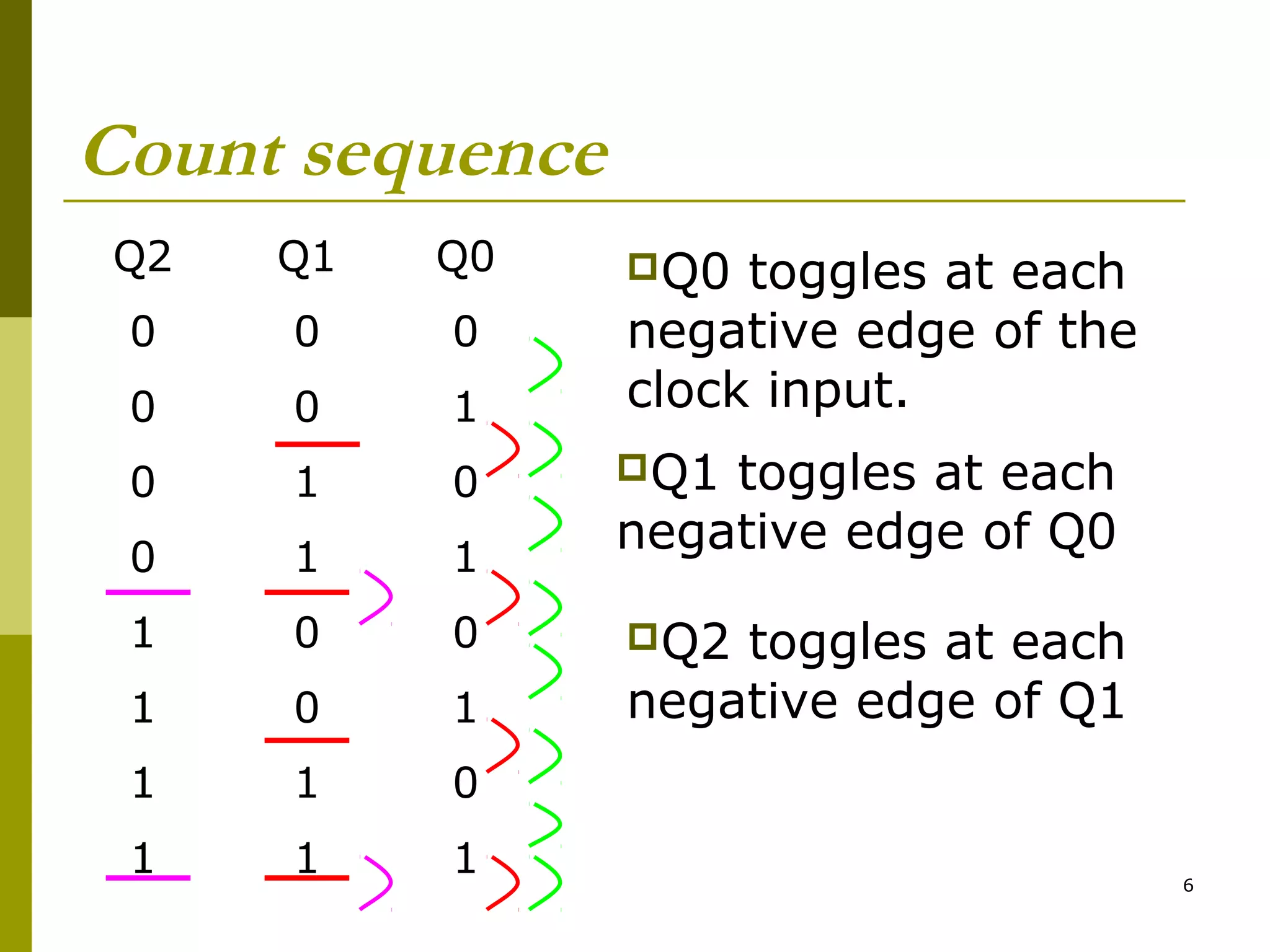 Count sequence

| Q2 | Q1 | Q0 |
|---|---|---|
| 0 | 0 | 0 |
| 0 | 0 | 1 |
| 0 | 1 | 0 |
| 0 | 1 | 1 |
| 1 | 0 | 0 |
| 1 | 0 | 1 |
| 1 | 1 | 0 |
| 1 | 1 | 1 |

Q0 toggles at each negative edge of the clock input.

Q1 toggles at each negative edge of Q0

Q2 toggles at each negative edge of Q1

6